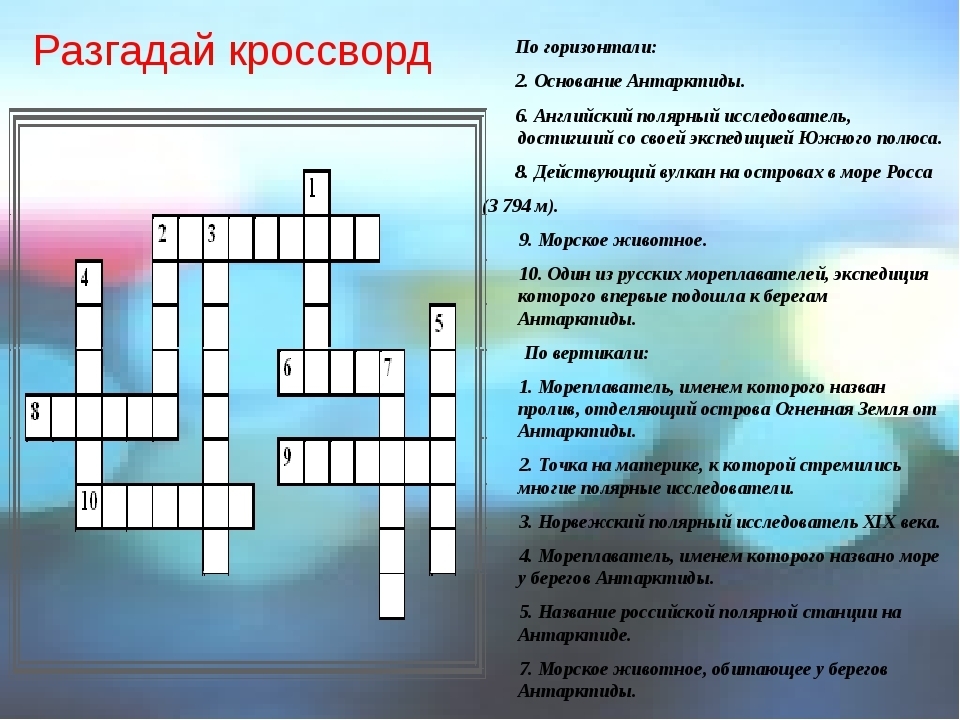 Разгадай кроссворд

1
2 3
4
5
6 7
8
9
10

По горизонтали:

2. Основание Антарктиды.

6. Английский полярный исследователь, достигший со своей экспедицией Южного полюса.

8. Действующий вулкан на островах в море Росса (3 794 м).

9. Морское животное.

10. Один из русских мореплавателей, экспедиция которого впервые подошла к берегам Антарктиды.

По вертикали:

1. Мореплаватель, именем которого назван пролив, отделяющий острова Огненная Земля от Антарктиды.

2. Точка на материке, к которой стремились многие полярные исследователи.

3. Норвежский полярный исследователь XIX века.

4. Мореплаватель, именем которого названо море у берегов Антарктиды.

5. Название российской полярной станции на Антарктиде.

7. Морское животное, обитающее у берегов Антарктиды.